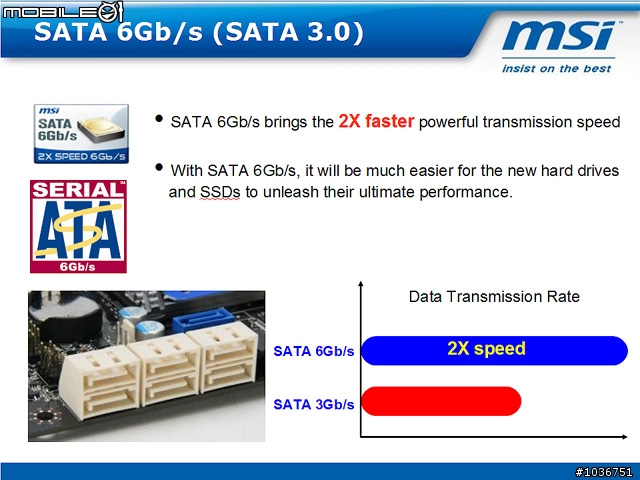 MOBILE01

SATA 6Gb/s (SATA 3.0)

msi
insist on the best

msi
SATA
6Gb/s
2X SPEED 6Gb/s

SERIAL
ATA
6Gb/s

• SATA 6Gb/s brings the 2X faster powerful transmission speed

• With SATA 6Gb/s, it will be much easier for the new hard drives and SSDs to unleash their ultimate performance.

Data Transmission Rate

SATA 6Gb/s
2X speed

SATA 3Gb/s

#1036751